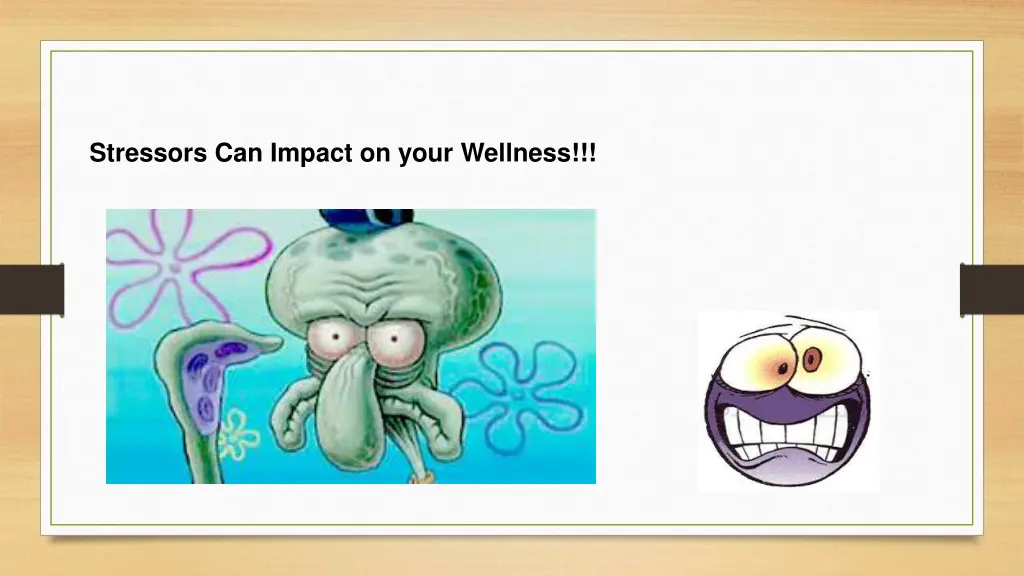 Stressors Can Impact on your Wellness!!!